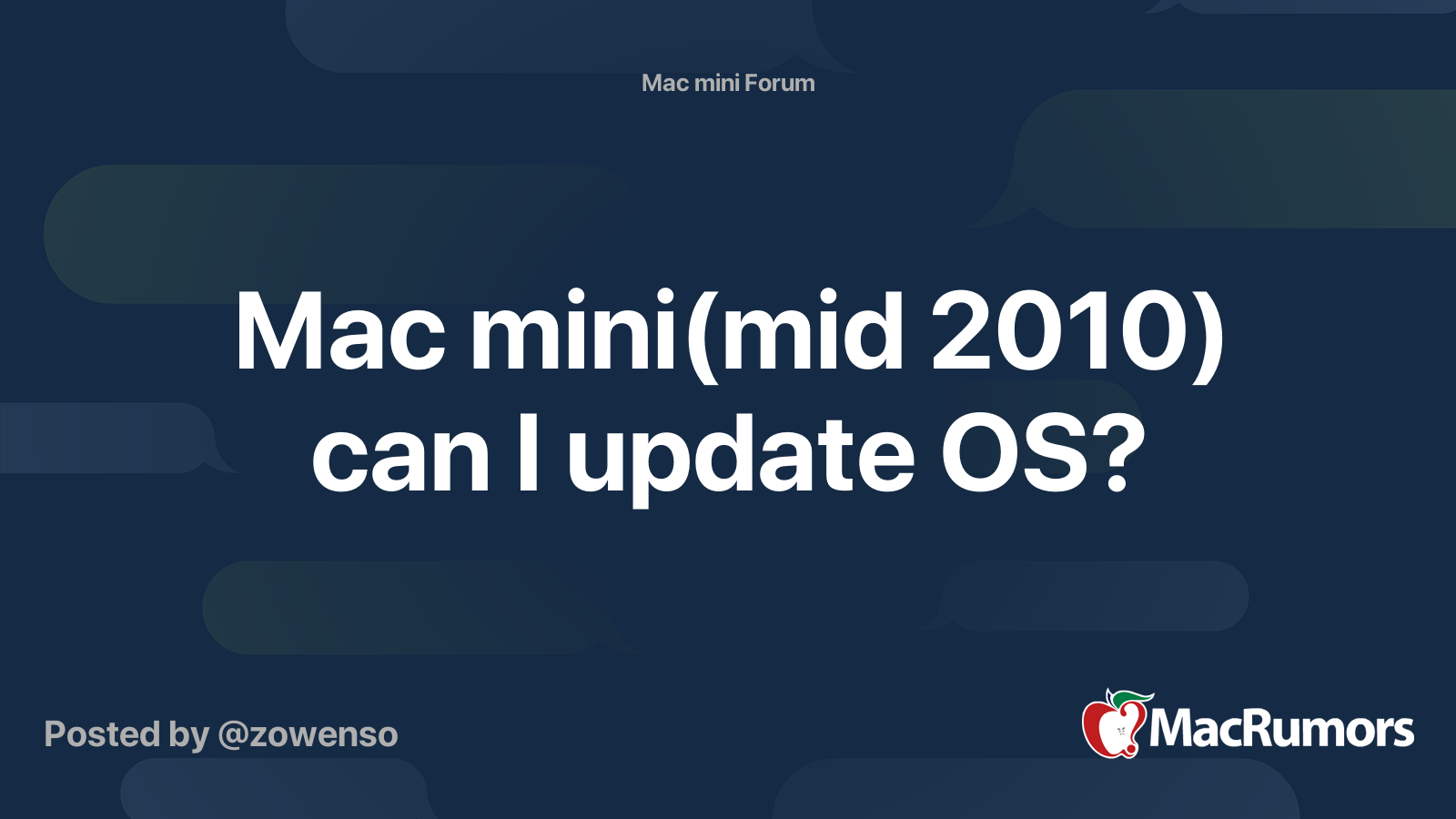 Mac mini Forum

Mac mini(mid 2010) can I update OS?

Posted by @zowenso

MacRumors